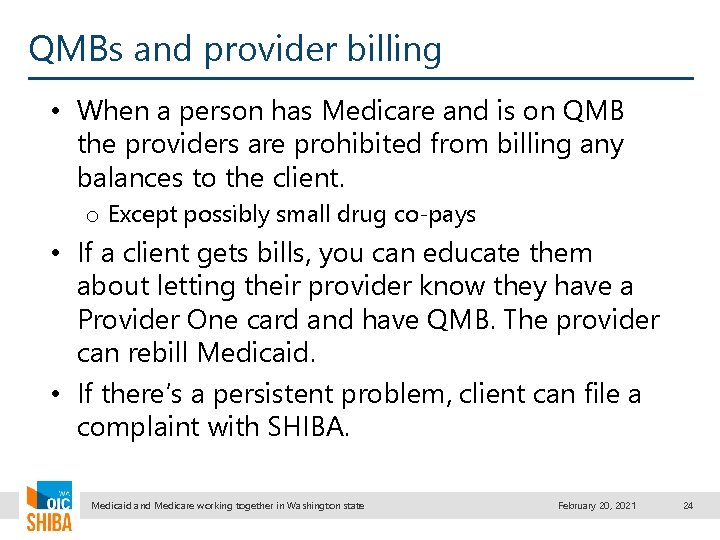 QMBs and provider billing

• When a person has Medicare and is on QMB the providers are prohibited from billing any balances to the client.

o Except possibly small drug co-pays

• If a client gets bills, you can educate them about letting their provider know they have a Provider One card and have QMB. The provider can rebill Medicaid.

• If there's a persistent problem, client can file a complaint with SHIBA.

WA OIC SHIBA

Medicaid and Medicare working together in Washington state

February 20, 2021

24